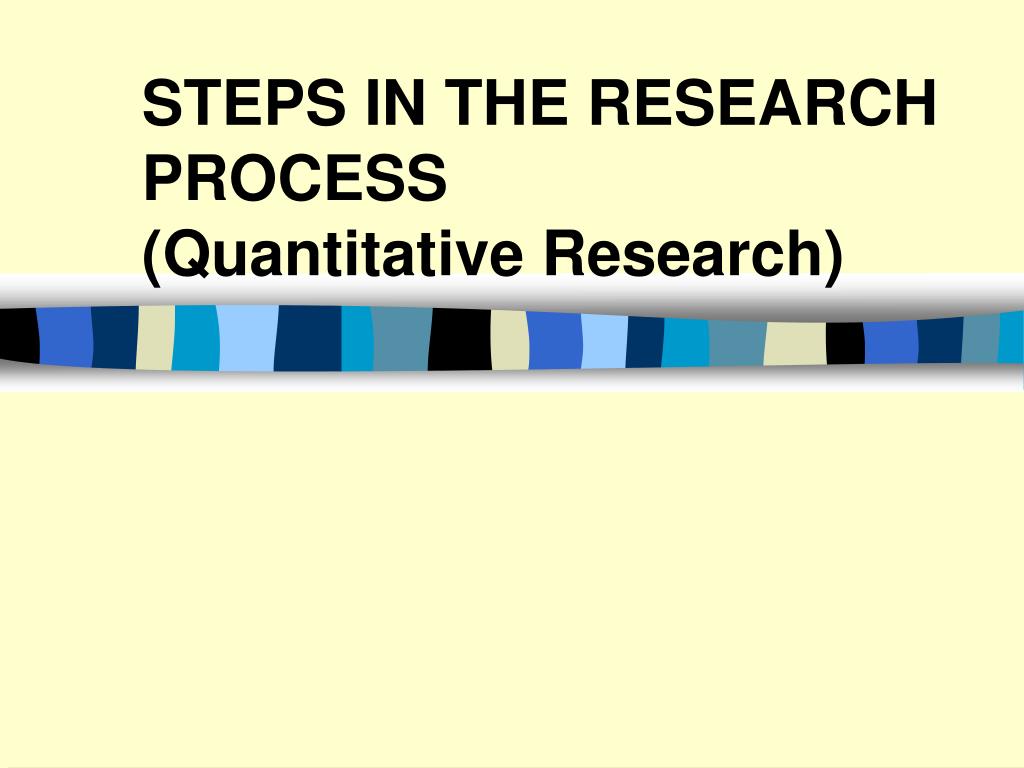 STEPS IN THE RESEARCH PROCESS
(Quantitative Research)